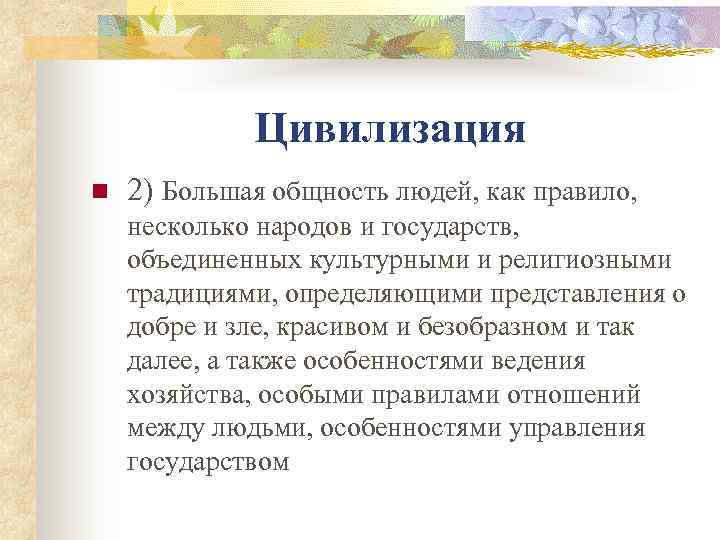 Цивилизация

2) Большая общность людей, как правило, несколько народов и государств, объединенных культурными и религиозными традициями, определяющими представления о добре и зле, красивом и безобразном и так далее, а также особенностями ведения хозяйства, особыми правилами отношений между людьми, особенностями управления государством